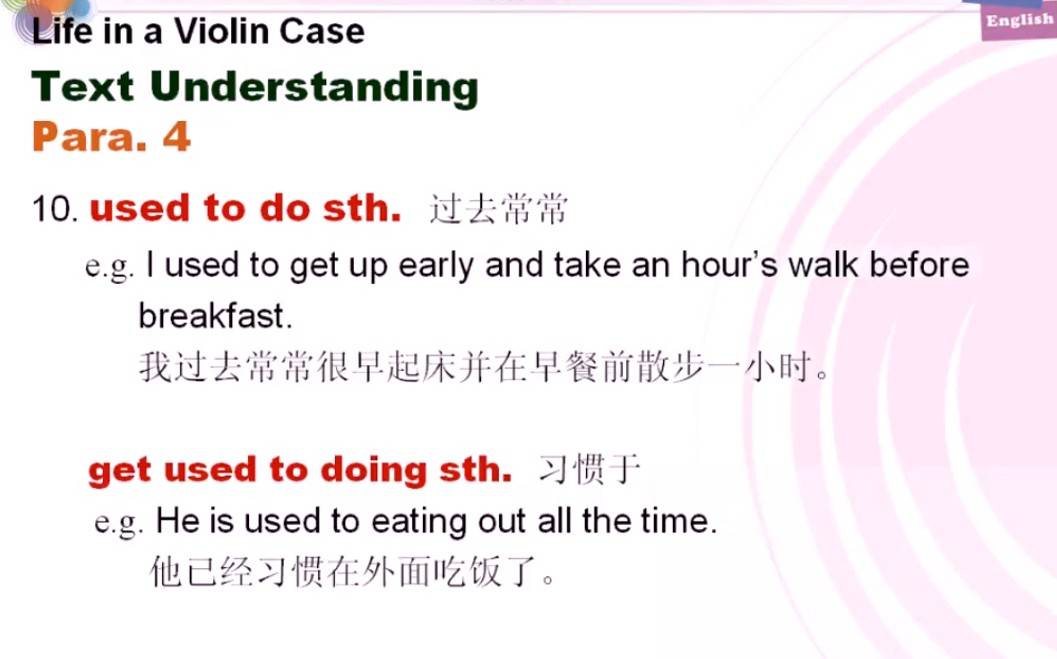 Life in a Violin Case

English

Text Understanding

Para. 4

10. used to do sth. 过去常常

e.g. I used to get up early and take an hour's walk before breakfast.
我过去常常很早起床并在早餐前散步一小时。

get used to doing sth. 习惯于

e.g. He is used to eating out all the time.
他已经习惯在外面吃饭了。